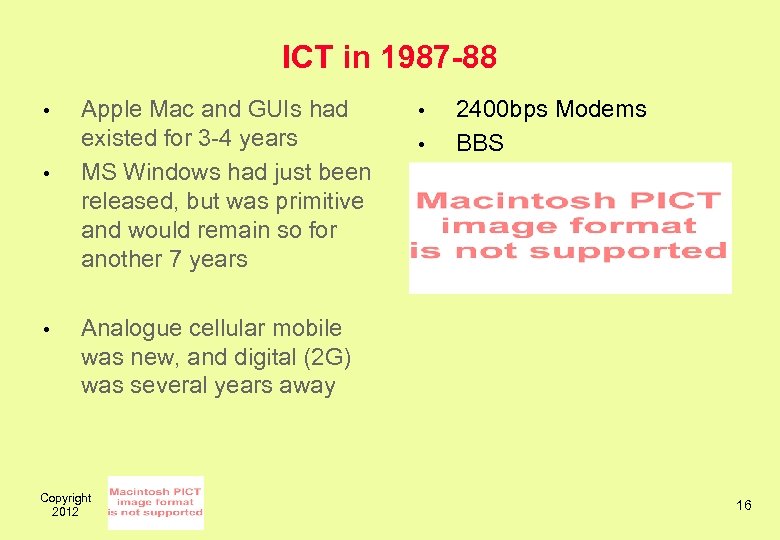 ICT in 1987-88

• Apple Mac and GUIs had existed for 3-4 years
• MS Windows had just been released, but was primitive and would remain so for another 7 years

• Analogue cellular mobile was new, and digital (2G) was several years away

• 2400bps Modems
• BBS

Macintosh PICT image format is not supported

Copyright 2012

Macintosh PICT image format is not supported

16